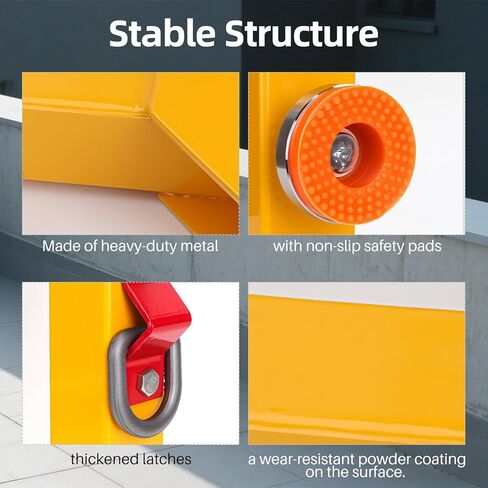 Stable Structure

Made of heavy-duty metal

with non-slip safety pads

thickened latches

a wear-resistant powder coating on the surface.